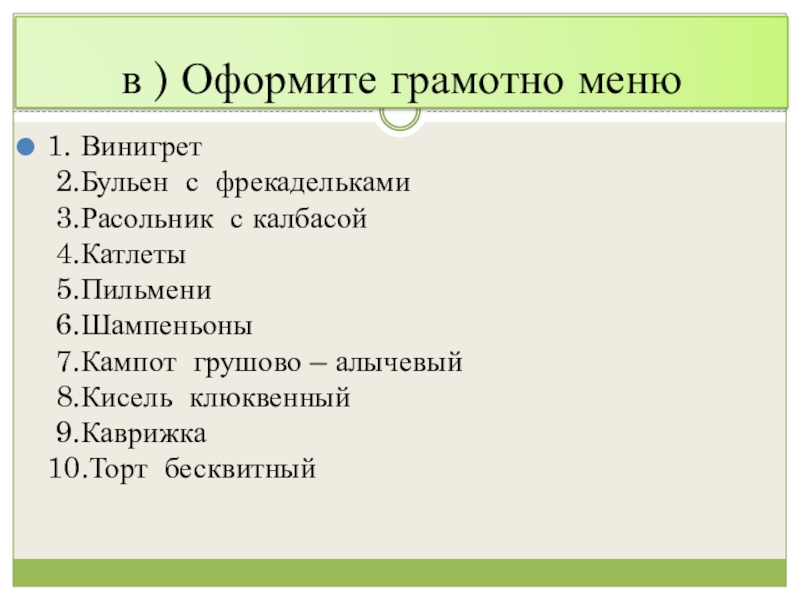 в ) Оформите грамотно меню

1. Винигрет
2.Бульен с фрекадельками
3.Расольник с калбасой
4.Катлеты
5.Пильмени
6.Шампеньоны
7.Кампот грушово – алычевый
8.Кисель клюквенный
9.Каврижка
10.Торт бесквитный